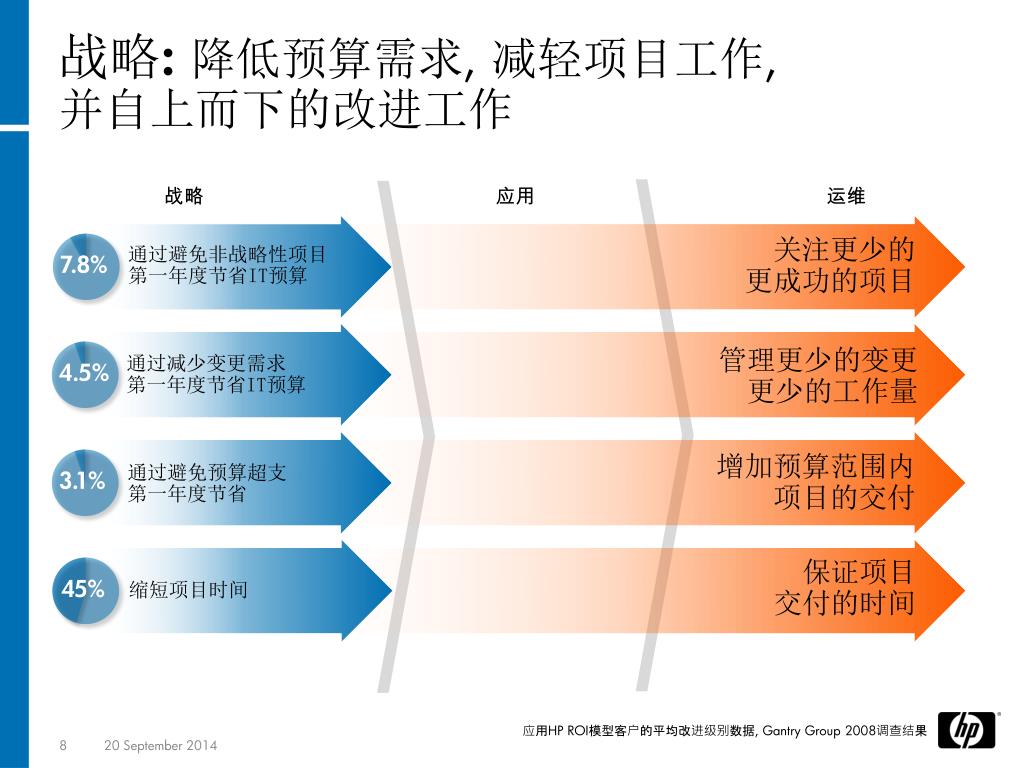 战略: 降低预算需求, 减轻项目工作, 并自上而下的改进工作

战略

应用

运维

7.8%
通过避免非战略性项目
第一年度节省IT预算

关注更少的
更成功的项目

4.5%
通过减少变更需求
第一年度节省IT预算

管理更少的变更
更少的工作量

3.1%
通过避免预算超支
第一年度节省

增加预算范围内
项目的交付

45%
缩短项目时间

保证项目
交付的时间

应用HP ROI模型客户的平均改进级别数据, Gantry Group 2008调查结果

8

20 September 2014

hp